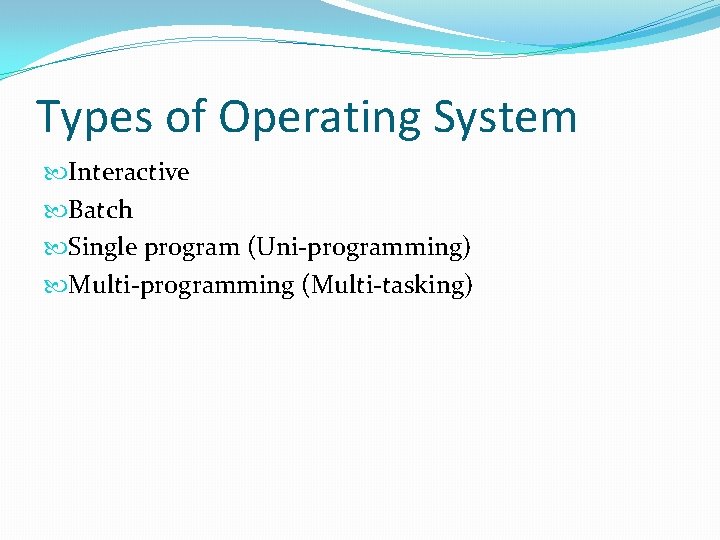 Types of Operating System

Interactive
Batch
Single program (Uni-programming)
Multi-programming (Multi-tasking)